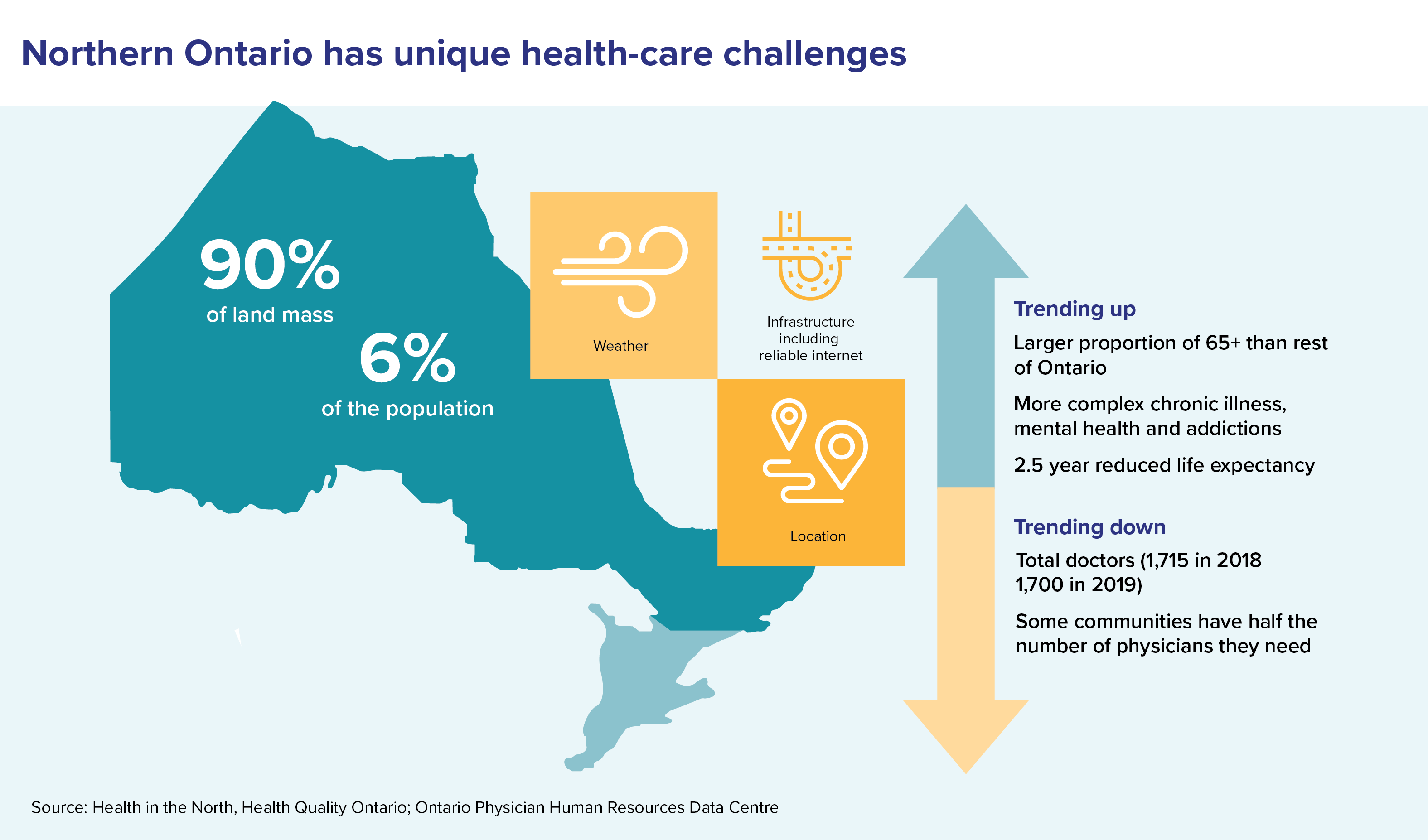 Northern Ontario has unique health-care challenges

90%
of land mass

6%
of the population

Weather

Infrastructure including reliable internet

Location

Trending up

Larger proportion of 65+ than rest of Ontario

More complex chronic illness, mental health and addictions

2.5 year reduced life expectancy

Trending down

Total doctors (1,715 in 2018 1,700 in 2019)

Some communities have half the number of physicians they need

Source: Health in the North, Health Quality Ontario; Ontario Physician Human Resources Data Centre